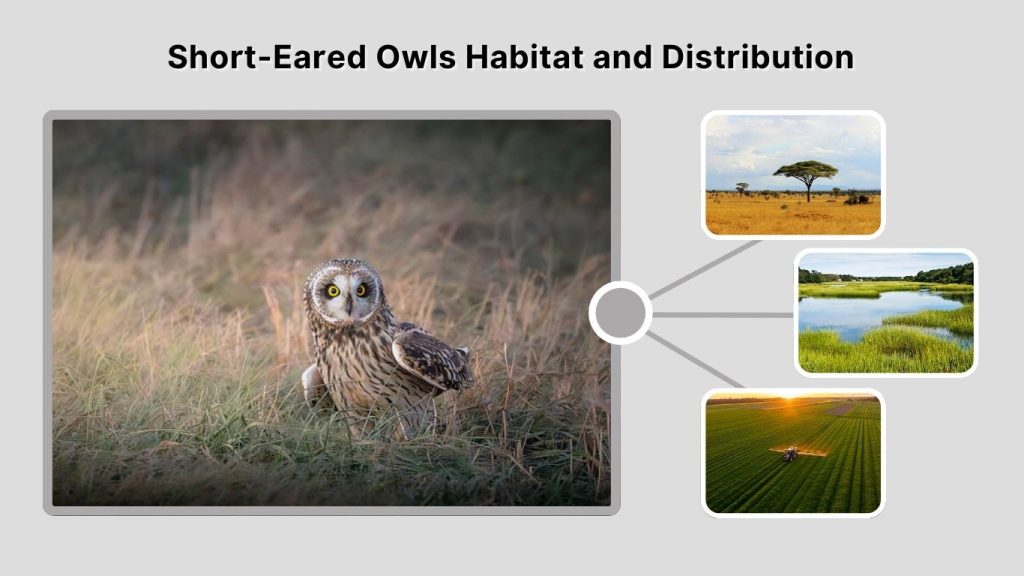 Short-Eared Owls Habitat and Distribution